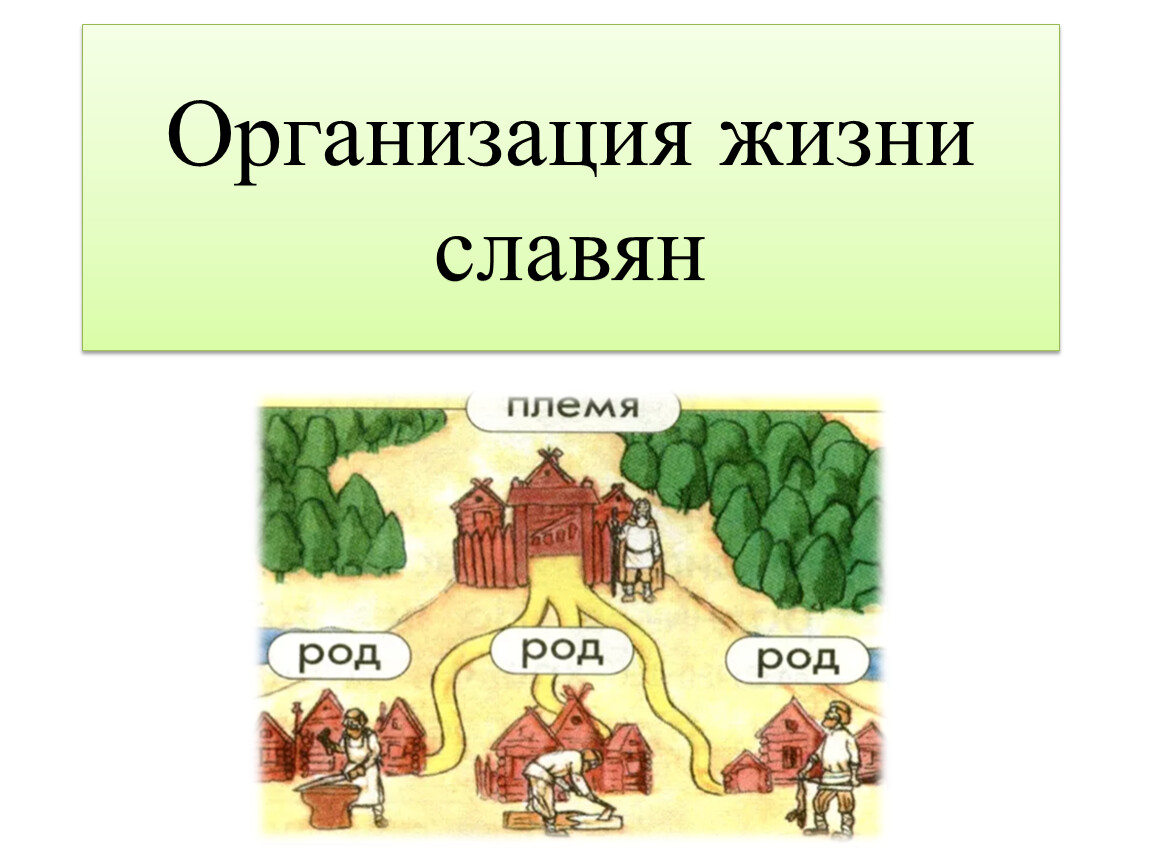 Организация жизни славян

племя

род

род

род